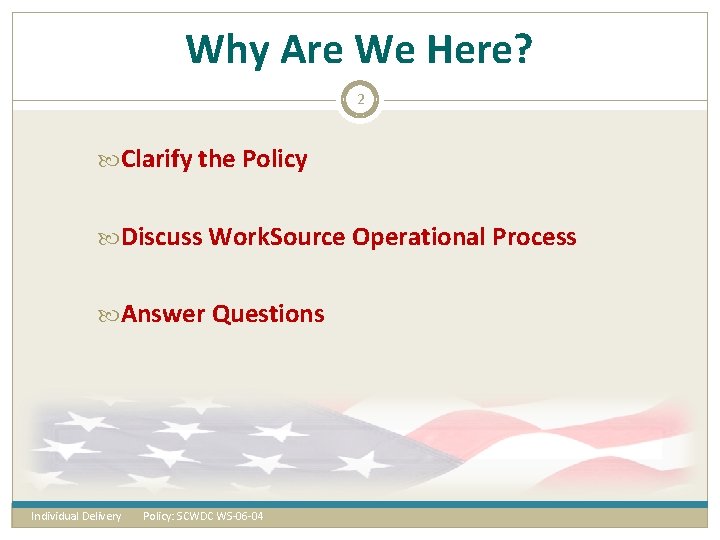 Why Are We Here?

2

Clarify the Policy

Discuss WorkSource Operational Process

Answer Questions

Individual Delivery Policy: SCWDC WS-06-04